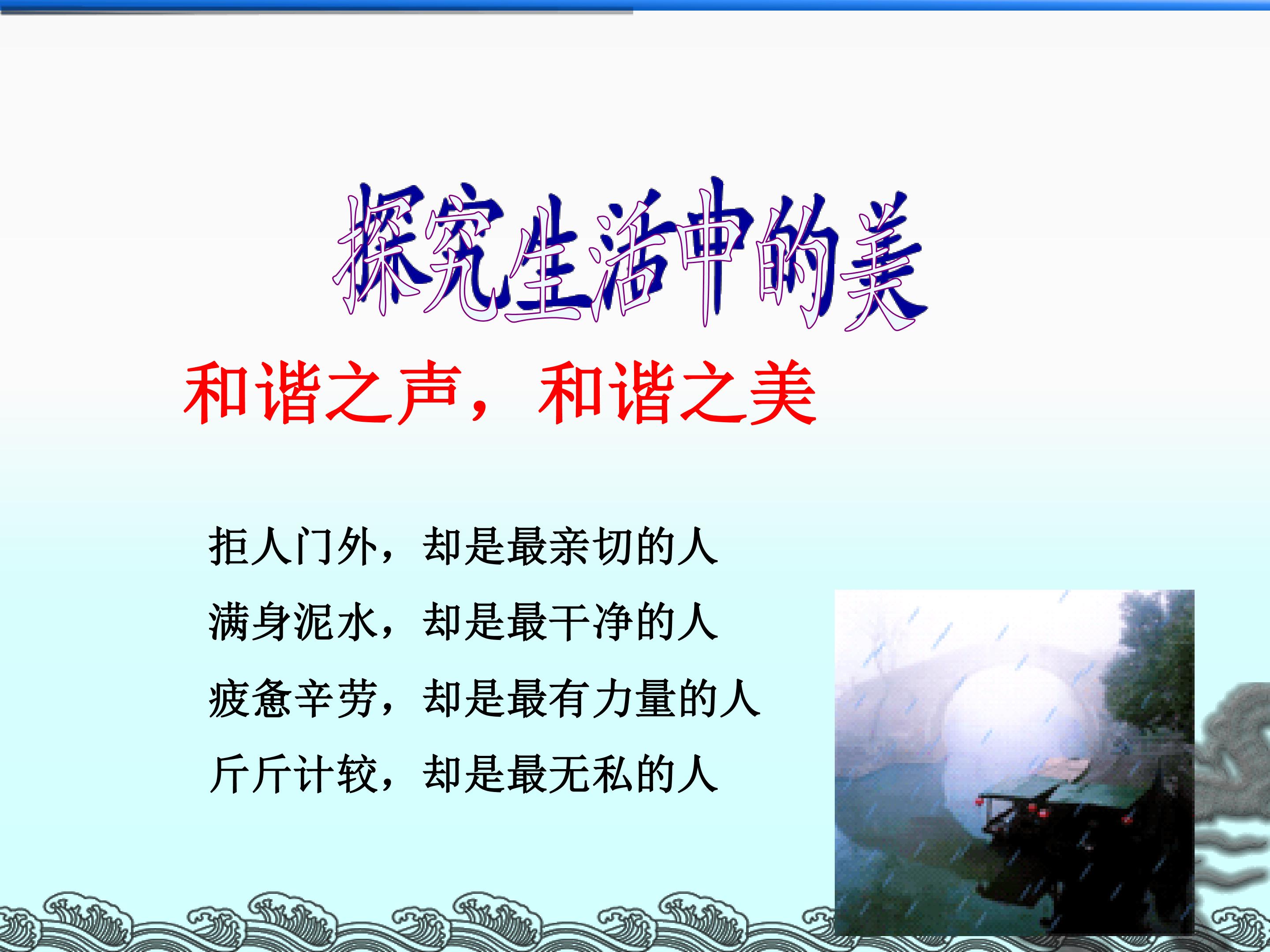 探究生活中的美

和谐之声，和谐之美

拒人门外，却是最亲切的人

满身泥水，却是最干净的人

疲惫辛劳，却是最有力量的人

斤斤计较，却是最无私的人